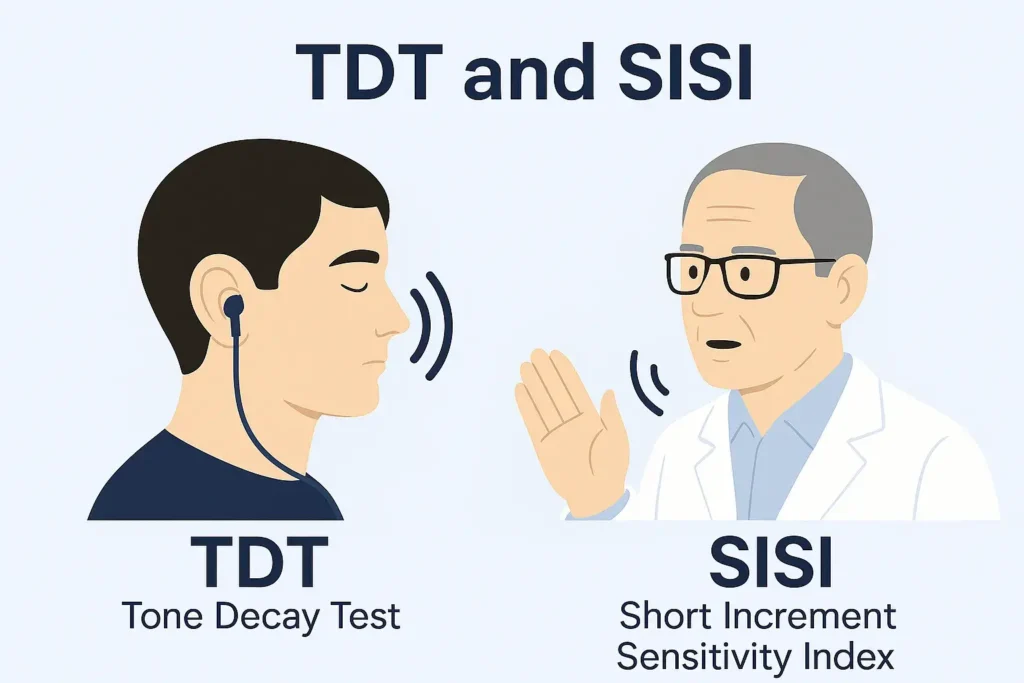 TDT and SISI

TDT
Tone Decay Test

SISI
Short Increment Sensitivity Index